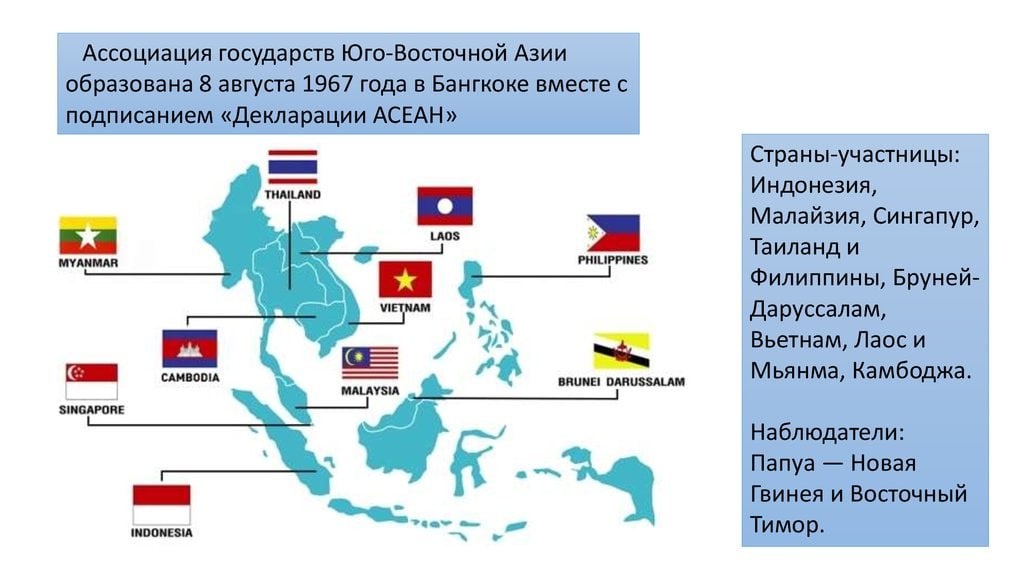 Ассоциация государств Юго-Восточной Азии образована 8 августа 1967 года в Бангкоке вместе с подписанием «Декларации АСЕАН»

THAILAND
LAOS
MYANMAR
PHILIPPINES
VIETNAM
CAMBODIA
MALAYSIA
BRUNEI DARUSSALAM
SINGAPORE
INDONESIA

Страны-участницы: Индонезия, Малайзия, Сингапур, Таиланд и Филиппины, Бруней-Даруссалам, Вьетнам, Лаос и Мьянма, Камбоджа.

Наблюдатели: Папуа — Новая Гвинея и Восточный Тимор.